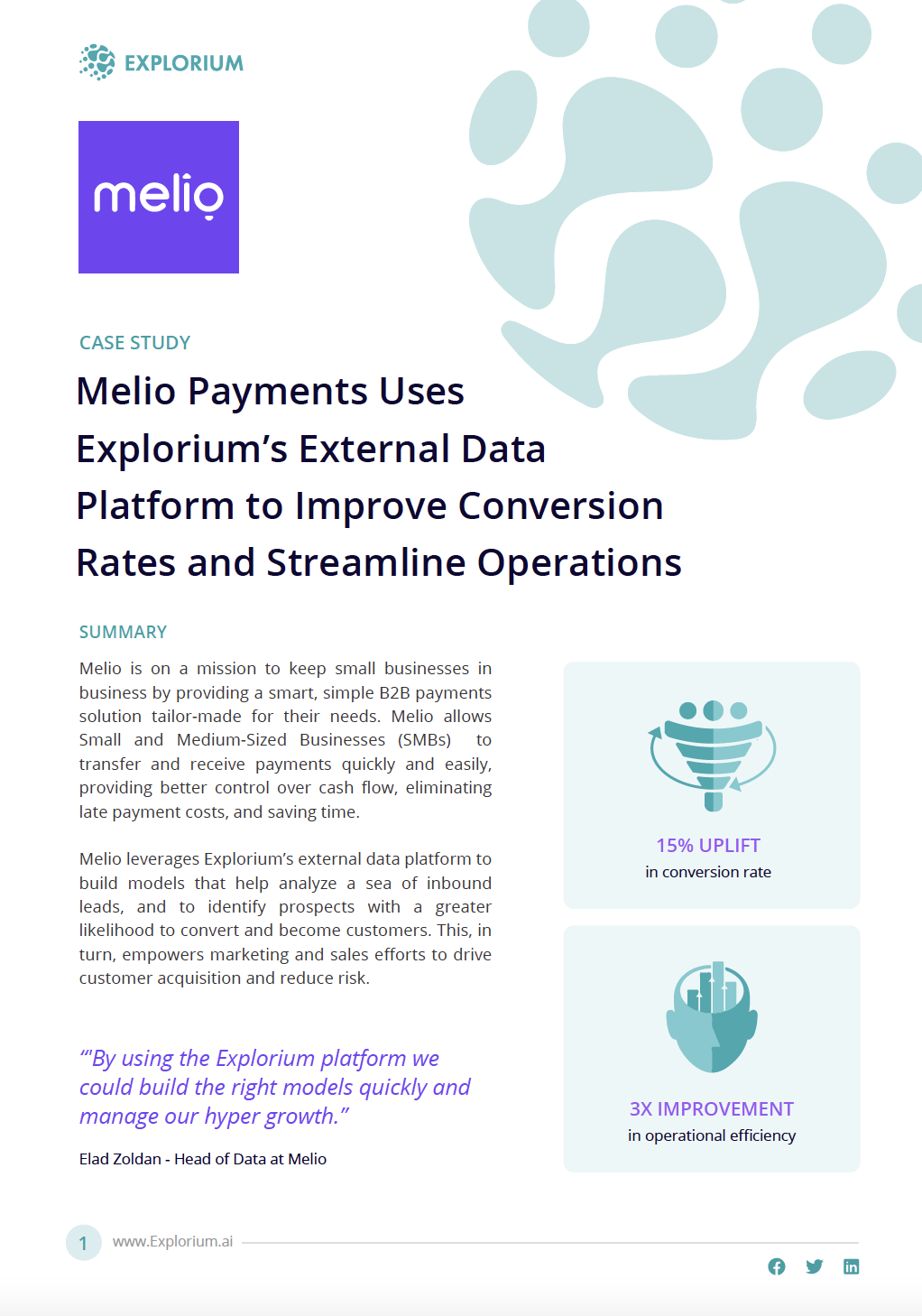 EXPLORIUM

melio

CASE STUDY

Melio Payments Uses Explorium's External Data Platform to Improve Conversion Rates and Streamline Operations

SUMMARY

Melio is on a mission to keep small businesses in business by providing a smart, simple B2B payments solution tailor-made for their needs. Melio allows Small and Medium-Sized Businesses (SMBs) to transfer and receive payments quickly and easily, providing better control over cash flow, eliminating late payment costs, and saving time.

Melio leverages Explorium's external data platform to build models that help analyze a sea of inbound leads, and to identify prospects with a greater likelihood to convert and become customers. This, in turn, empowers marketing and sales efforts to drive customer acquisition and reduce risk.

"By using the Explorium platform we could build the right models quickly and manage our hyper growth."

Elad Zoldan - Head of Data at Melio

15% UPLIFT
in conversion rate

3X IMPROVEMENT
in operational efficiency

1 www.Explorium.ai